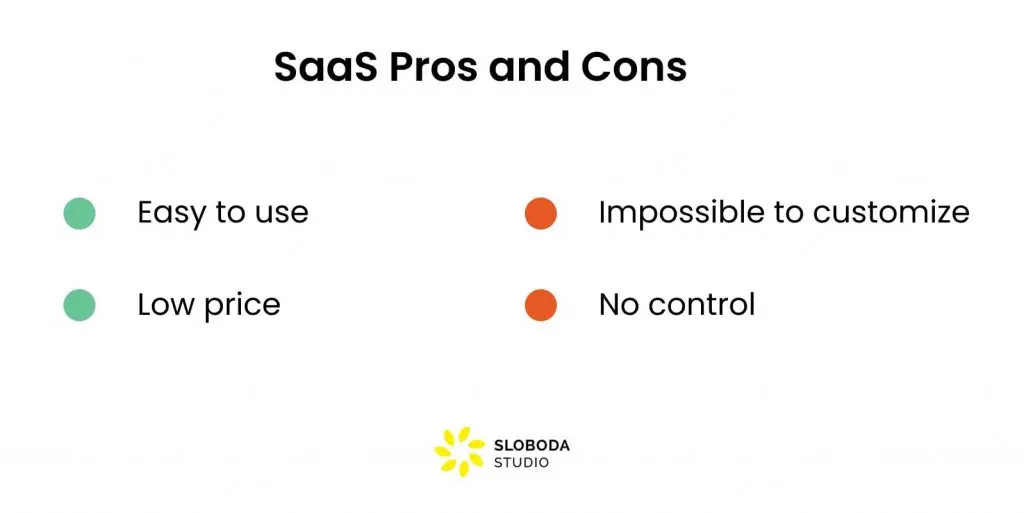 SaaS Pros and Cons

Easy to use

Low price

Impossible to customize

No control

SLOBODA STUDIO